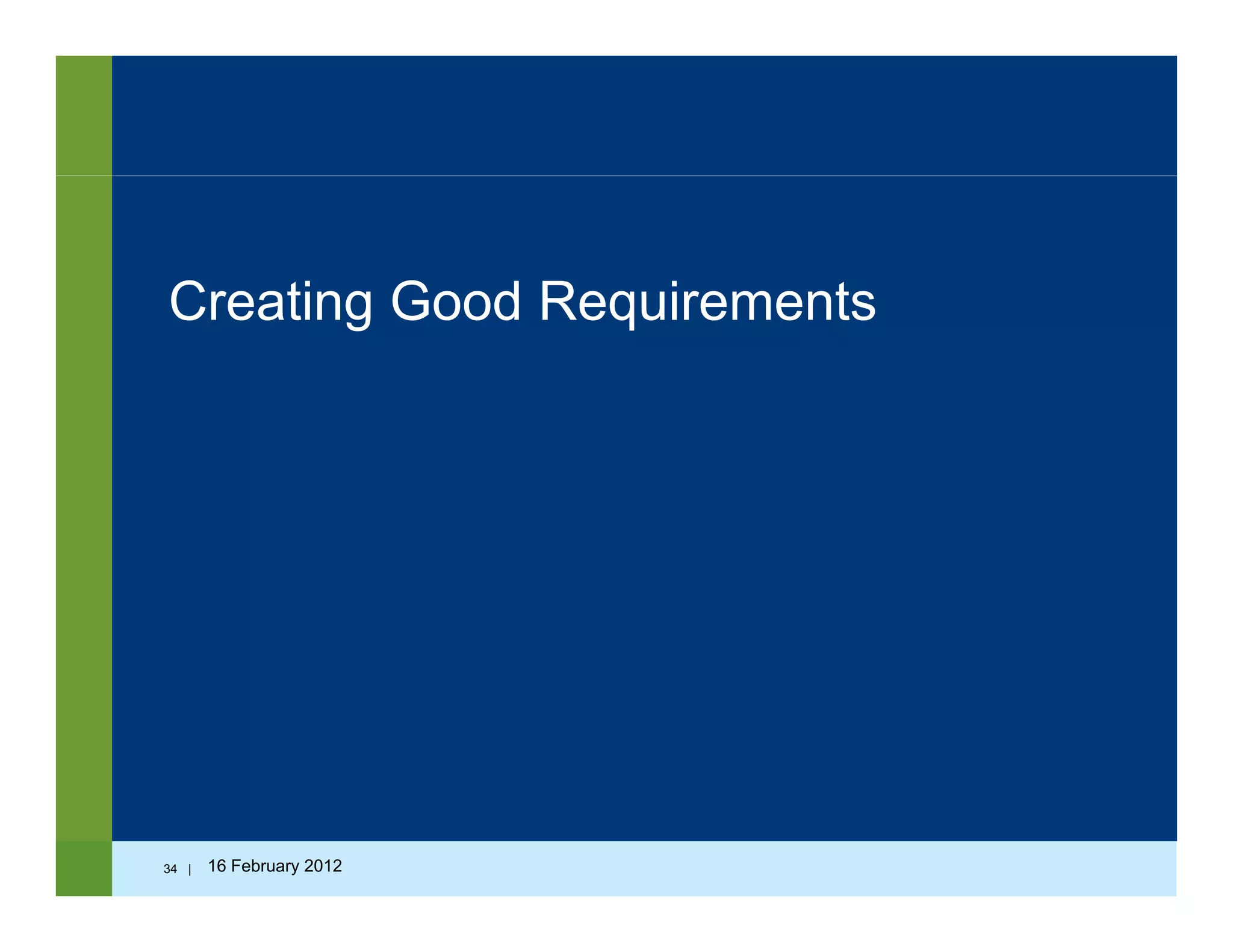 Creating Good Requirements

34 | 16 February 2012